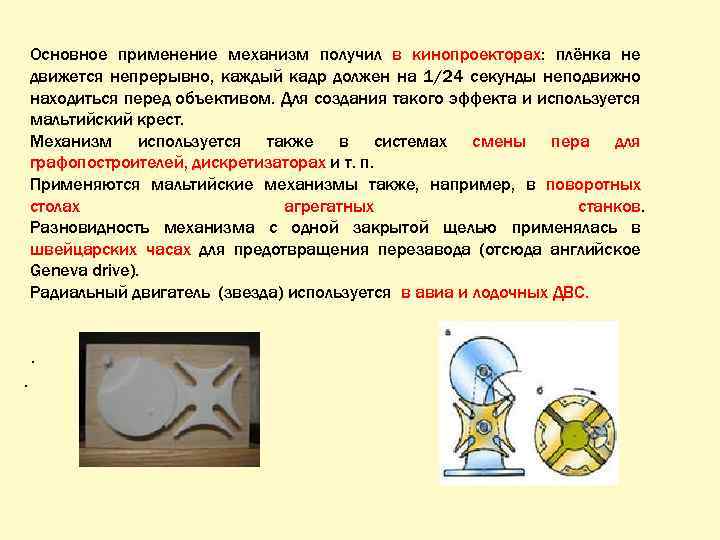 Основное применение механизм получил в кинопроекторах: плёнка не движется непрерывно, каждый кадр должен на 1/24 секунды неподвижно находиться перед объективом. Для создания такого эффекта и используется мальтийский крест.

Механизм используется также в системах смены пера для графопостроителей, дискретизаторах и т. п.

Применяются мальтийские механизмы также, например, в поворотных столах агрегатных станков.

Разновидность механизма с одной закрытой щелью применялась в швейцарских часах для предотвращения перезавода (отсюда английское Geneva drive).

Радиальный двигатель (звезда) используется в авиа и лодочных ДВС.

.
.

а

б